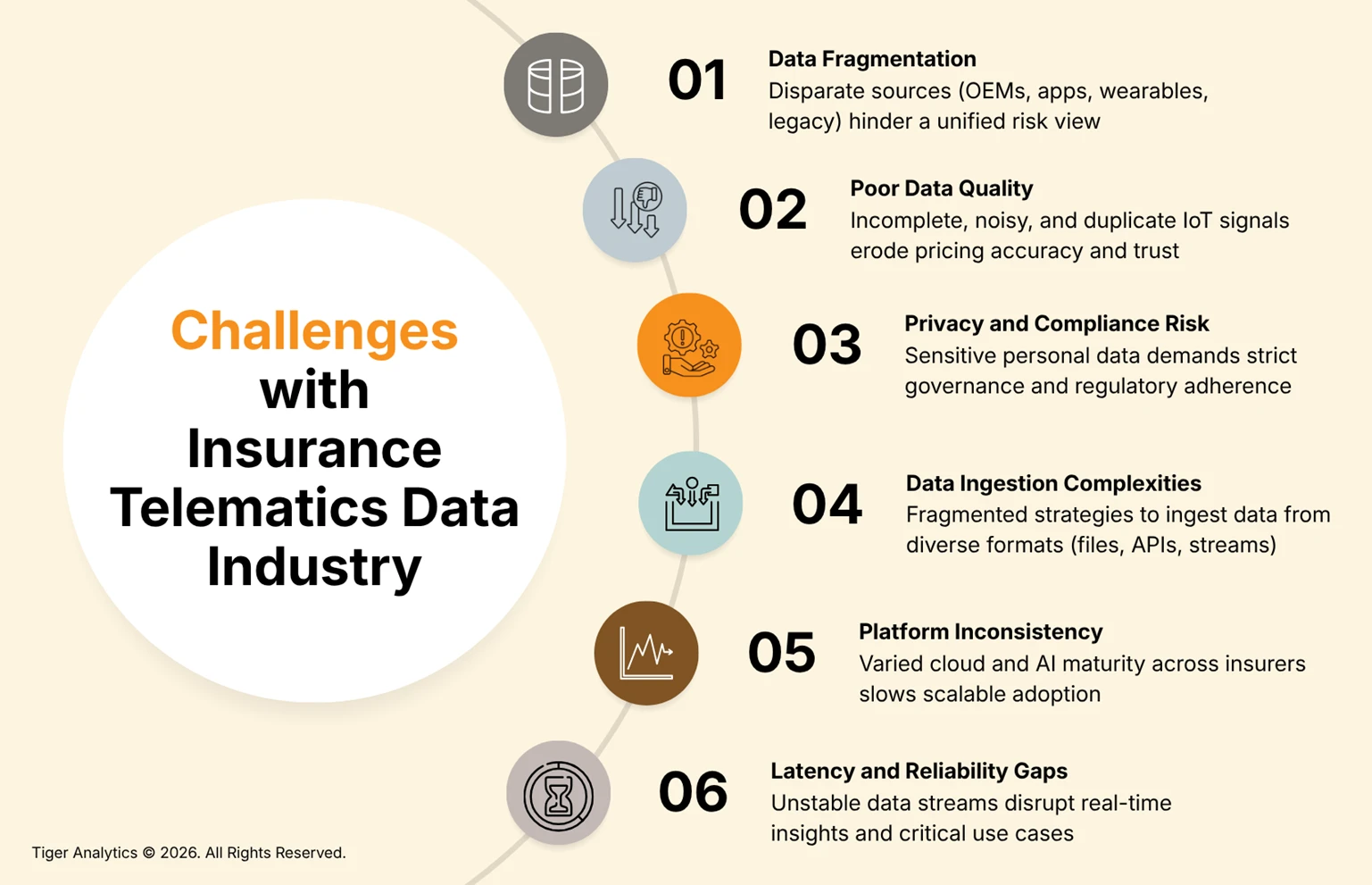 Challenges with Insurance Telematics Data Industry

01
Data Fragmentation
Disparate sources (OEMs, apps, wearables, legacy) hinder a unified risk view

02
Poor Data Quality
Incomplete, noisy, and duplicate IoT signals erode pricing accuracy and trust

03
Privacy and Compliance Risk
Sensitive personal data demands strict governance and regulatory adherence

04
Data Ingestion Complexities
Fragmented strategies to ingest data from diverse formats (files, APIs, streams)

05
Platform Inconsistency
Varied cloud and AI maturity across insurers slows scalable adoption

06
Latency and Reliability Gaps
Unstable data streams disrupt real-time insights and critical use cases

Tiger Analytics © 2026. All Rights Reserved.